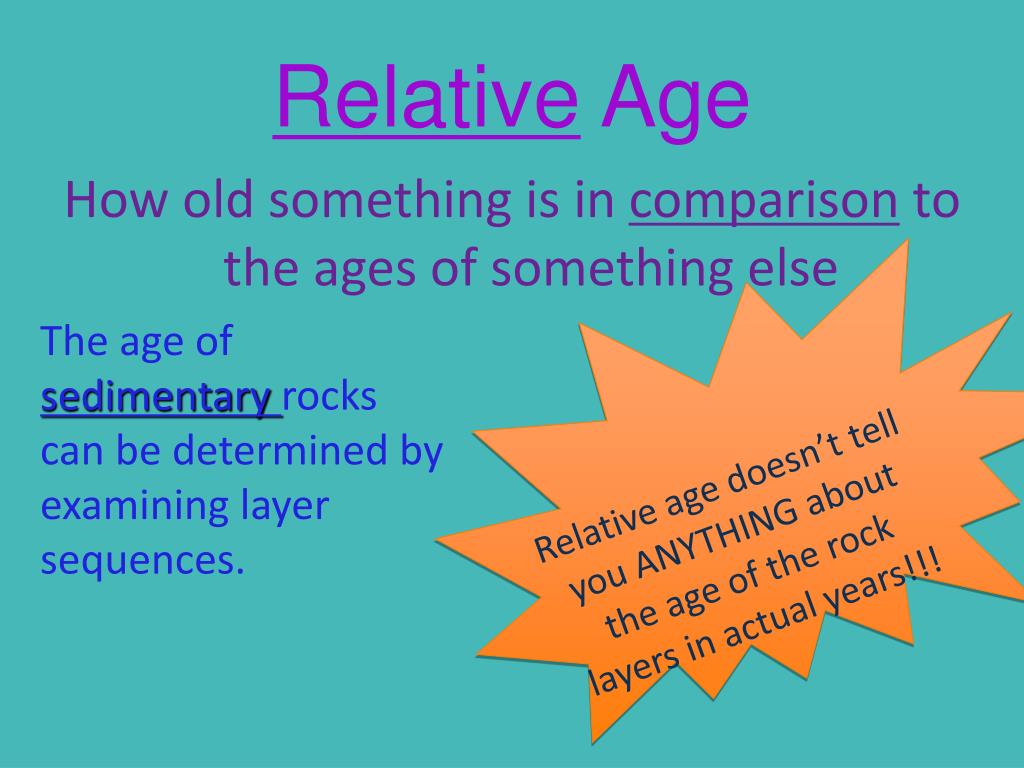 Relative Age

How old something is in comparison to the ages of something else

The age of sedimentary rocks can be determined by examining layer sequences.

Relative age doesn't tell you ANYTHING about the age of the rock layers in actual years!!!